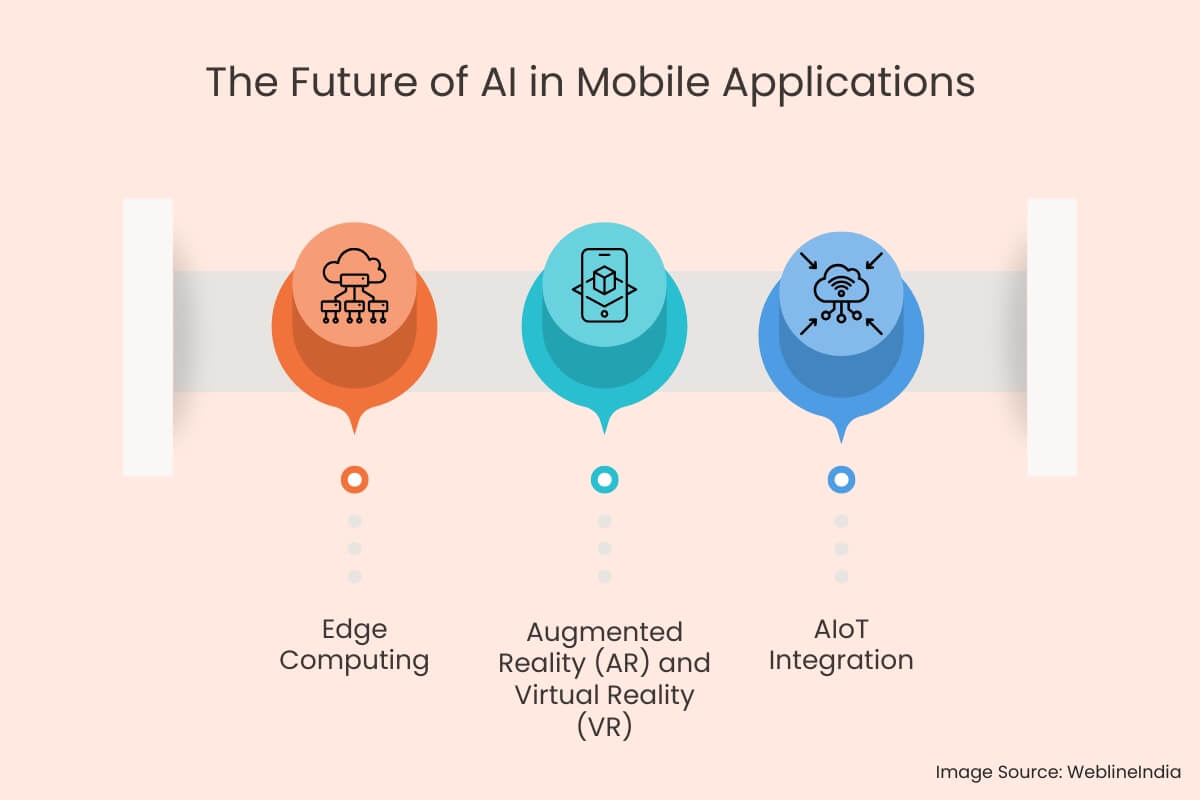 The Future of AI in Mobile Applications

Edge Computing

Augmented Reality (AR) and Virtual Reality (VR)

AIoT Integration

Image Source: WeblineIndia